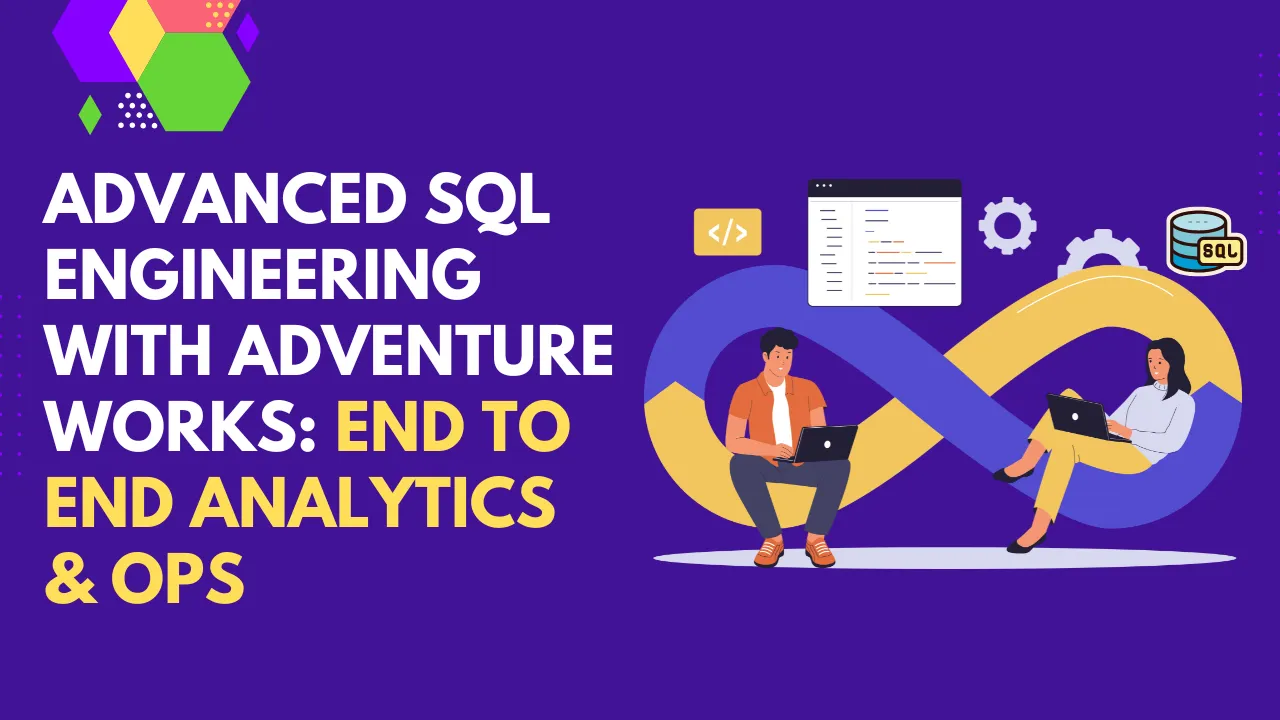 ADVANCED SQL ENGINEERING WITH ADVENTURE WORKS: END TO END ANALYTICS & OPS

</>

SQL